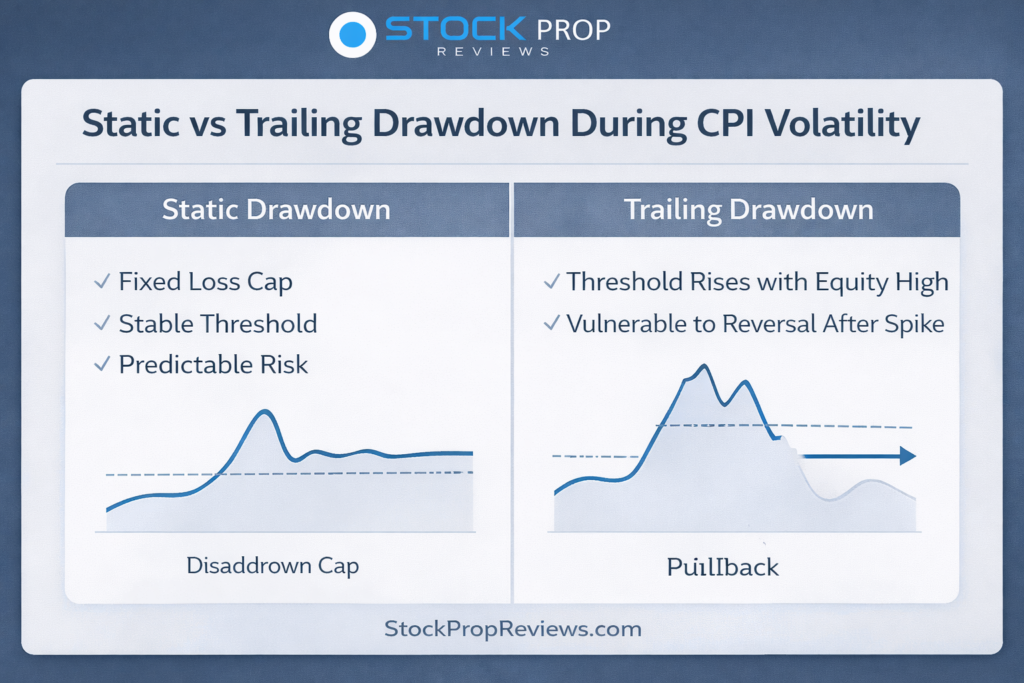 STOCK PROP
REVIEWS

Static vs Trailing Drawdown During CPI Volatility

Static Drawdown

✓ Fixed Loss Cap
✓ Stable Threshold
✓ Predictable Risk

Disaddrown Cap

Trailing Drawdown

✓ Threshold Rises with Equity High
✓ Vulnerable to Reversal After Spike

Puillback

StockPropReviews.com